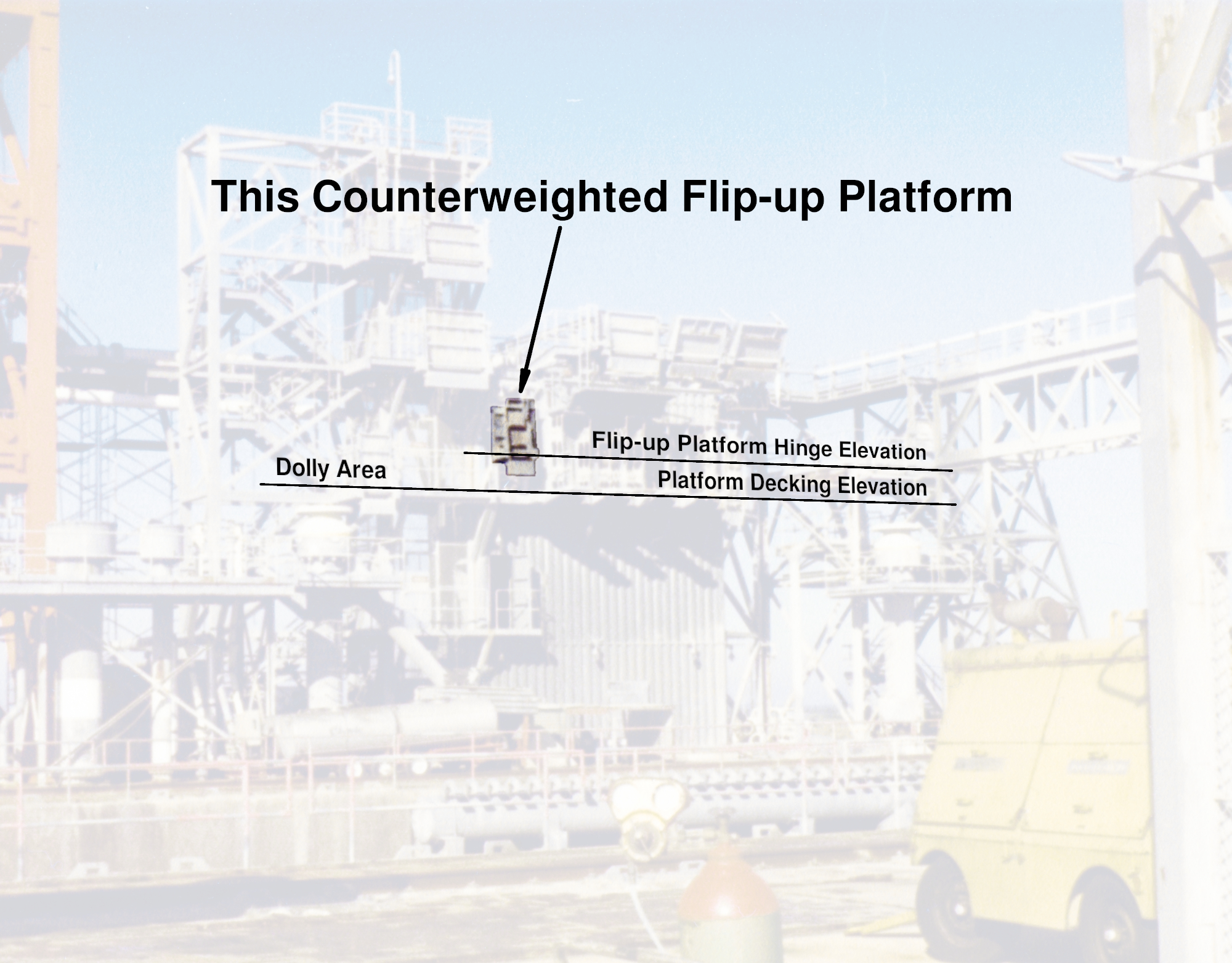 This Counterweighted Flip-up Platform

Flip-up Platform Hinge Elevation

Dolly Area

Platform Decking Elevation